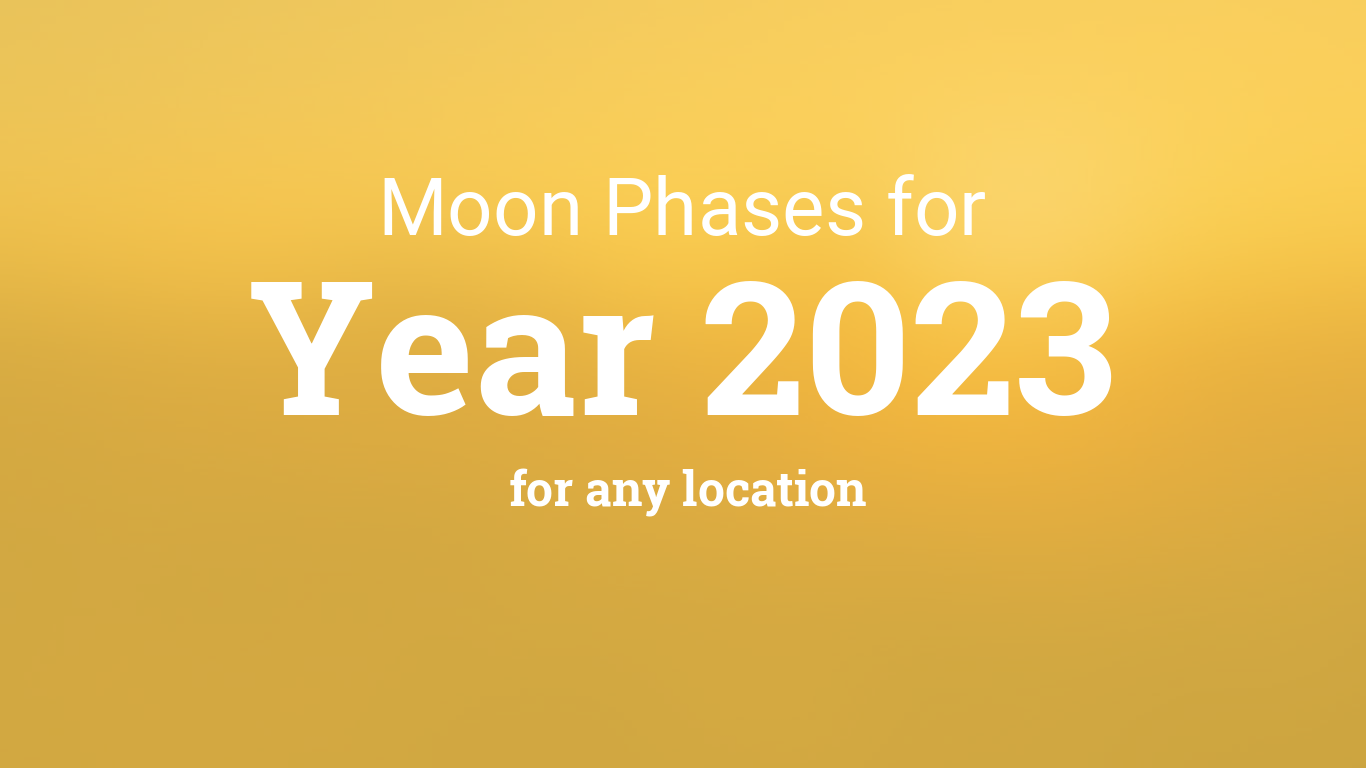 Moon Phases for

Year 2023

for any location